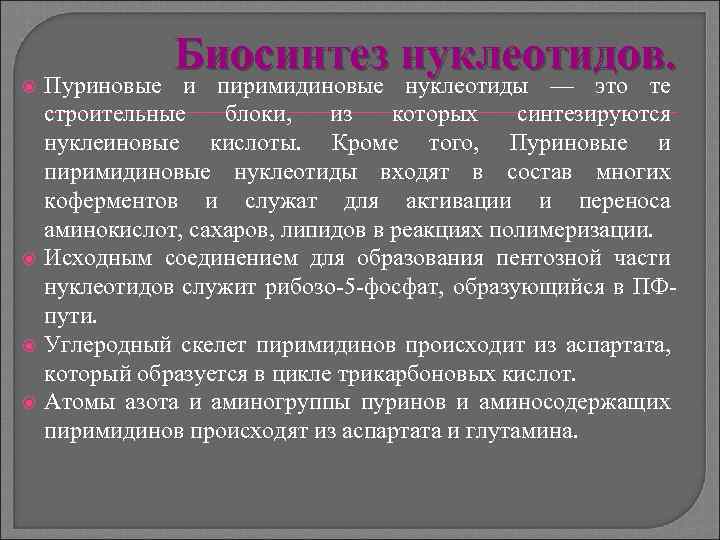 Биосинтез нуклеотидов.

Пуриновые и пиримидиновые нуклеотиды — это те строительные блоки, из которых синтезируются нуклеиновые кислоты. Кроме того, Пуриновые и пиримидиновые нуклеотиды входят в состав многих коферментов и служат для активации и переноса аминокислот, сахаров, липидов в реакциях полимеризации.

Исходным соединением для образования пентозной части нуклеотидов служит рибозо-5-фосфат, образующийся в ПФ-пути.

Углеродный скелет пиримидинов происходит из аспартата, который образуется в цикле трикарбоновых кислот.

Атомы азота и аминогруппы пуринов и аминосодержащих пиримидинов происходят из аспартата и глутамина.